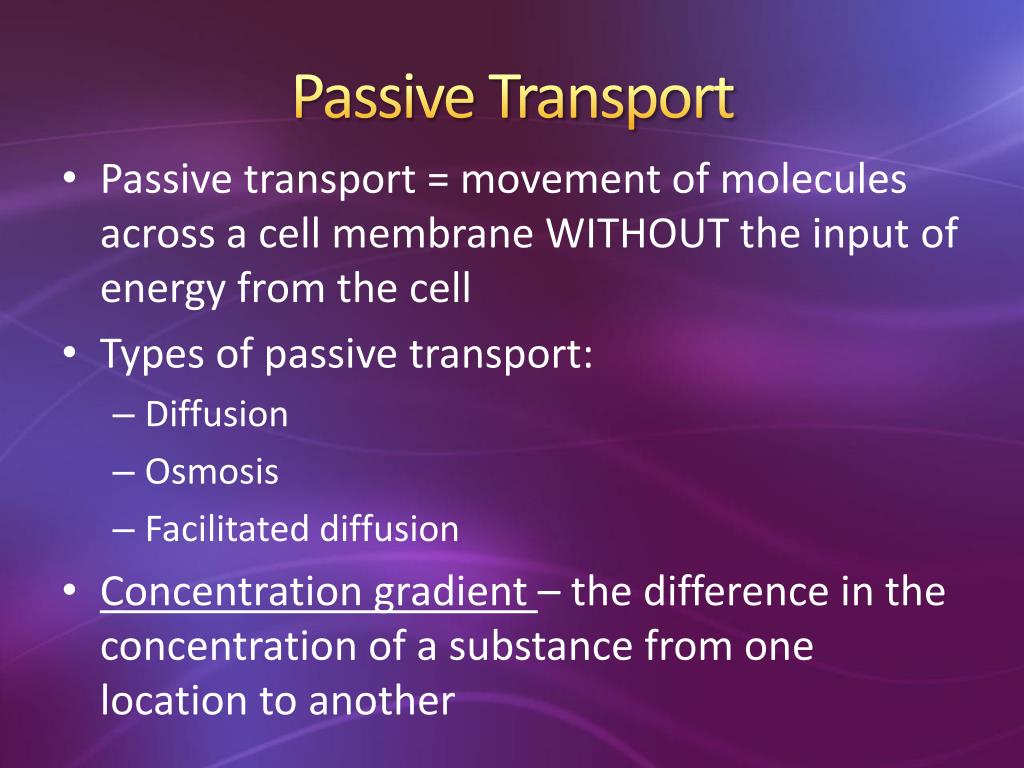 Passive Transport

• Passive transport = movement of molecules across a cell membrane WITHOUT the input of energy from the cell

• Types of passive transport:
– Diffusion
– Osmosis
– Facilitated diffusion

• Concentration gradient – the difference in the concentration of a substance from one location to another